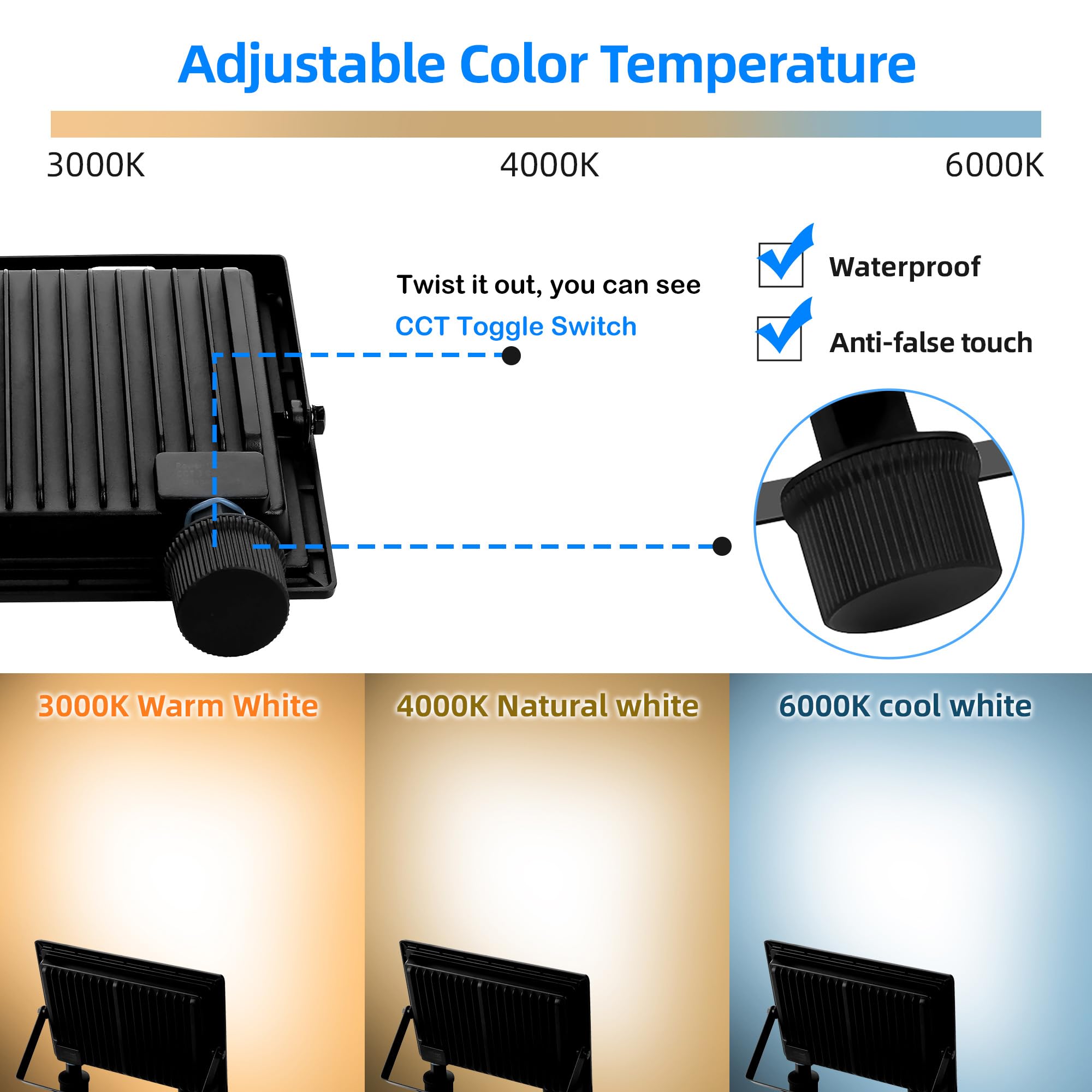 Adjustable Color Temperature

3000K

4000K

6000K

Twist it out, you can see
CCT Toggle Switch

Waterproof

Anti-false touch

3000K Warm White

4000K Natural white

6000K cool white